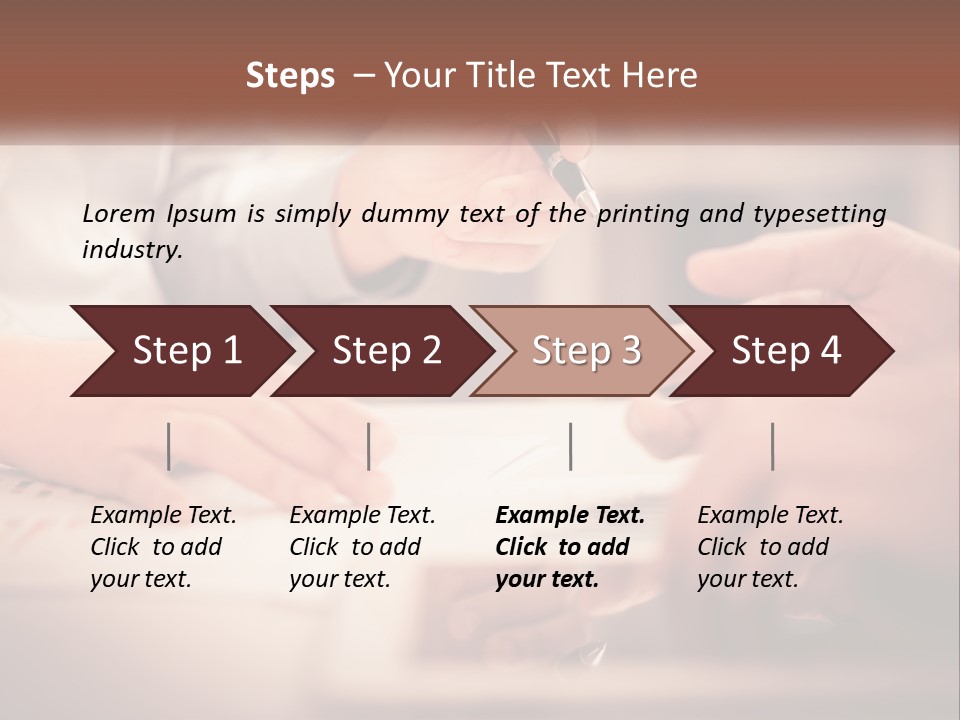 Steps – Your Title Text Here

Lorem Ipsum is simply dummy text of the printing and typesetting industry.

Step 1

Step 2

Step 3

Step 4

Example Text. Click to add your text.

Example Text. Click to add your text.

Example Text. Click to add your text.

Example Text. Click to add your text.